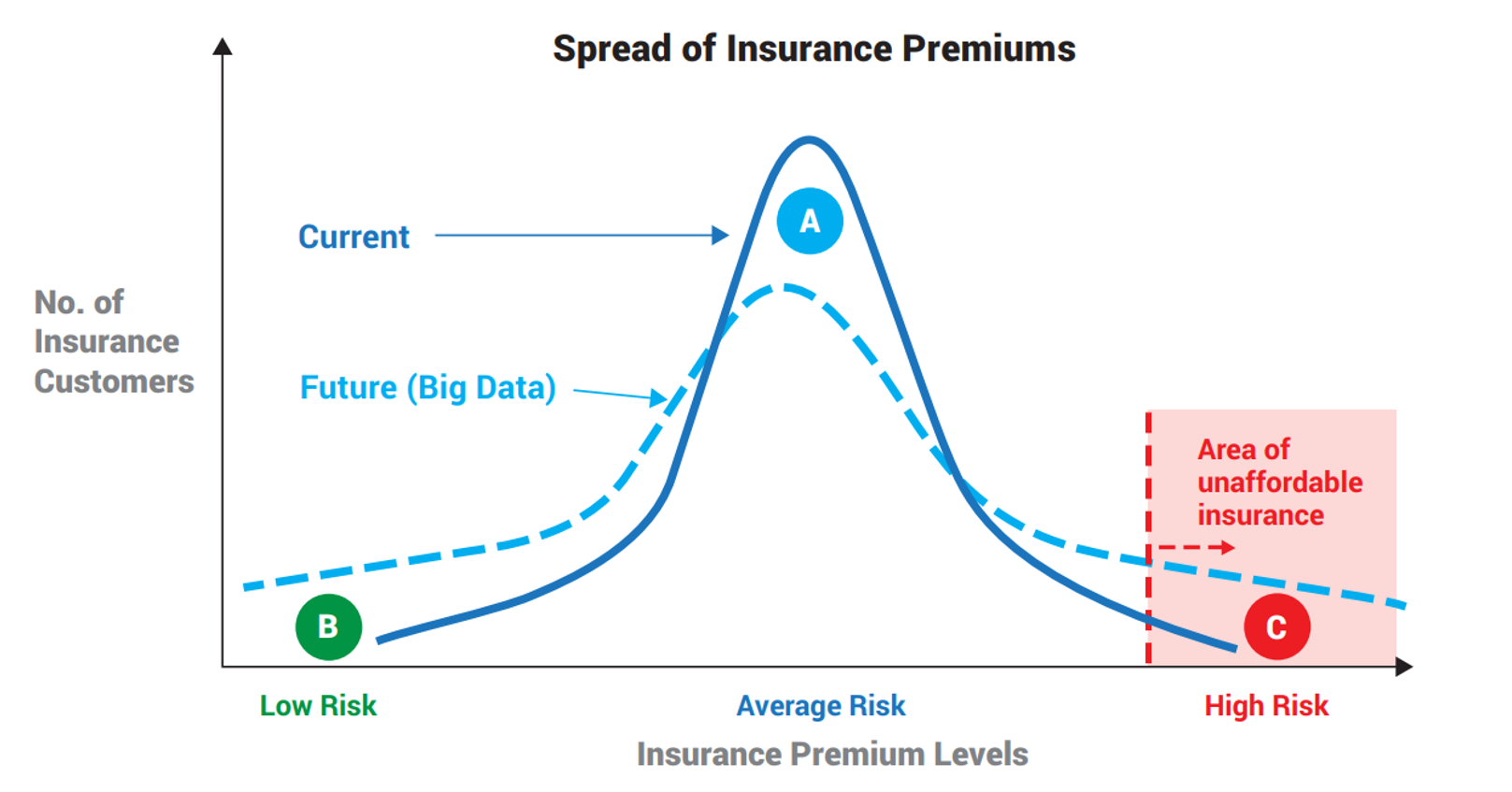 Spread of Insurance Premiums

No. of Insurance Customers

Current

A

Future (Big Data)

Area of unaffordable insurance

B

C

Low Risk

Average Risk

High Risk

Insurance Premium Levels